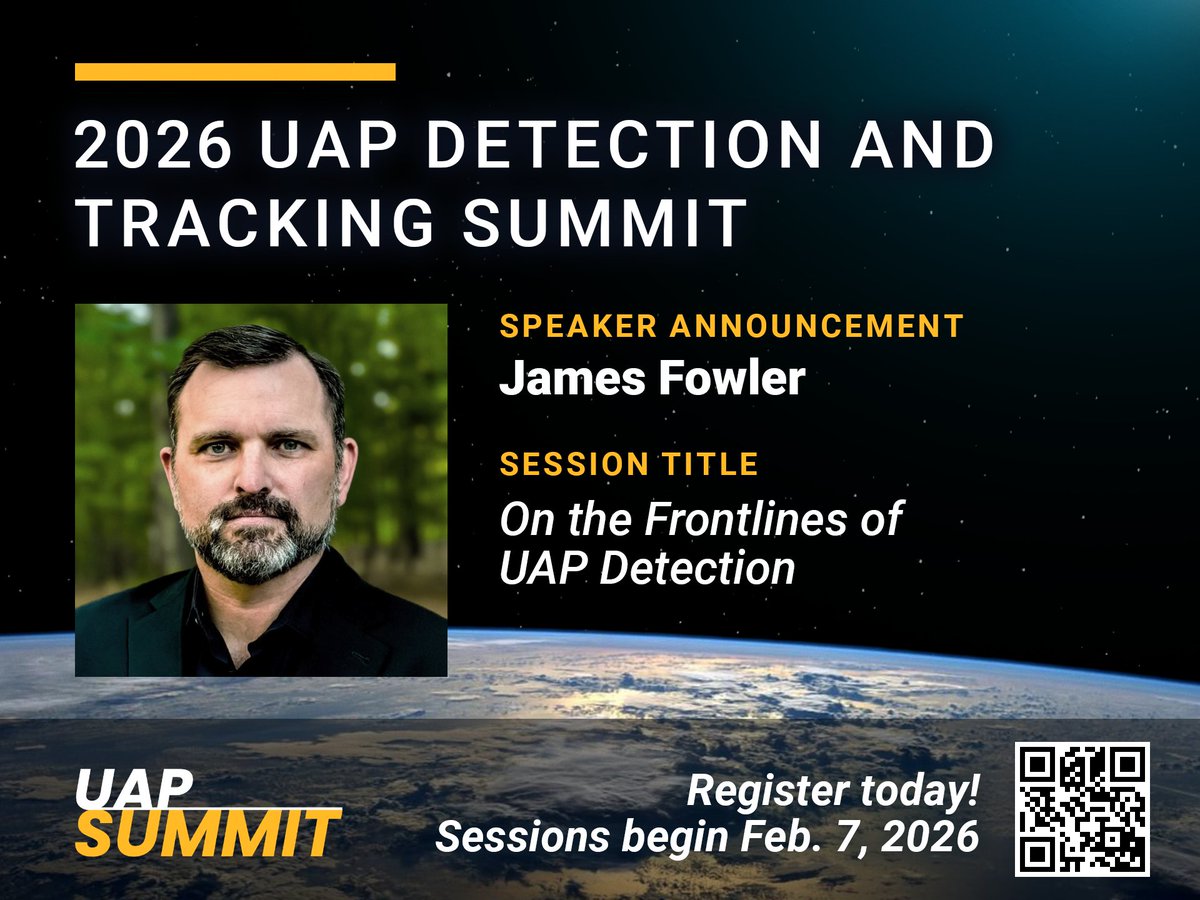 2026 UAP DETECTION AND TRACKING SUMMIT

SPEAKER ANNOUNCEMENT
James Fowler

SESSION TITLE
On the Frontlines of UAP Detection

UAP SUMMIT

Register today!
Sessions begin Feb. 7, 2026